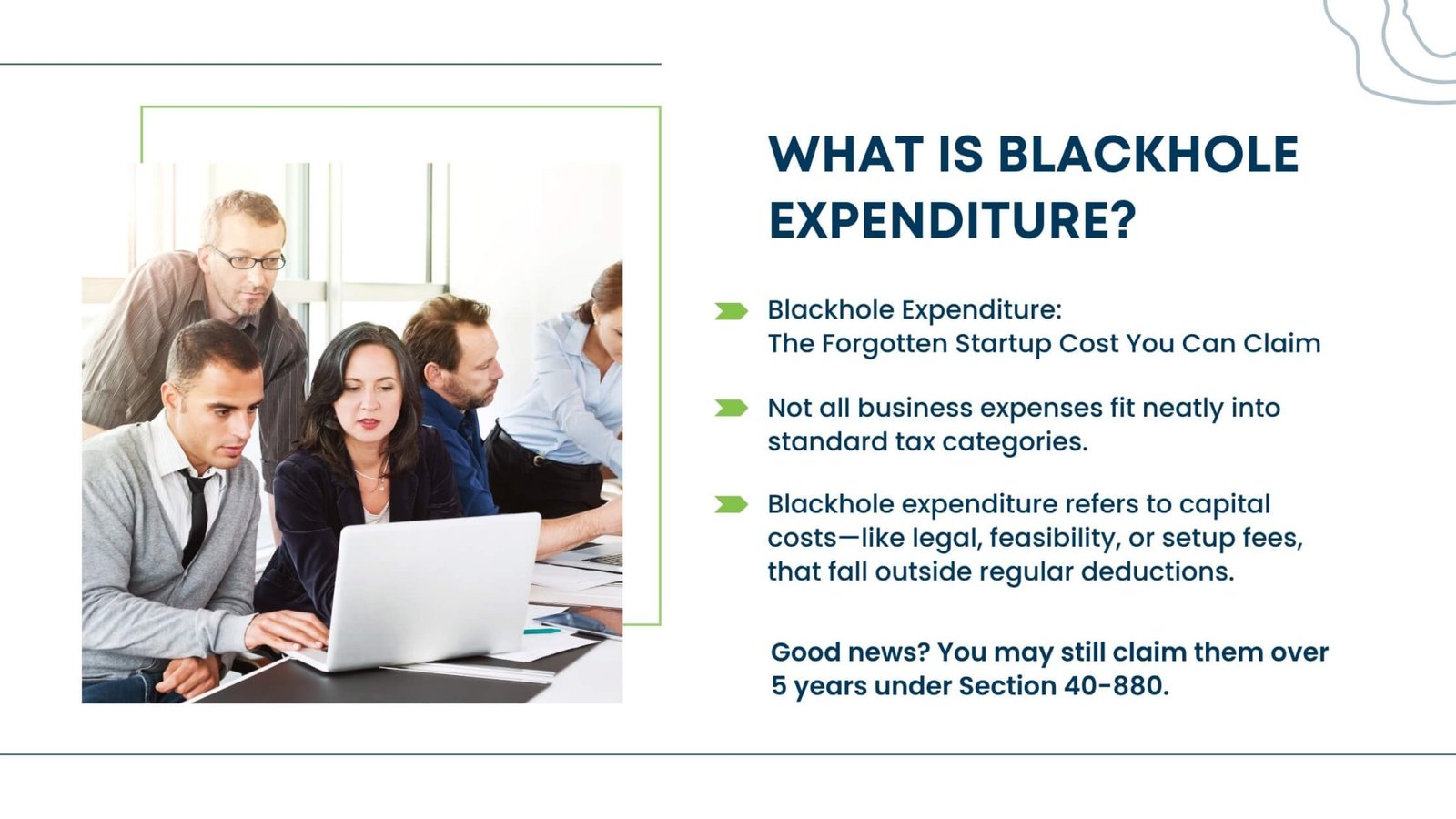 WHAT IS BLACKHOLE EXPENDITURE?

Blackhole Expenditure:
The Forgotten Startup Cost You Can Claim

Not all business expenses fit neatly into standard tax categories.

Blackhole expenditure refers to capital costs—like legal, feasibility, or setup fees, that fall outside regular deductions.

Good news? You may still claim them over 5 years under Section 40-880.